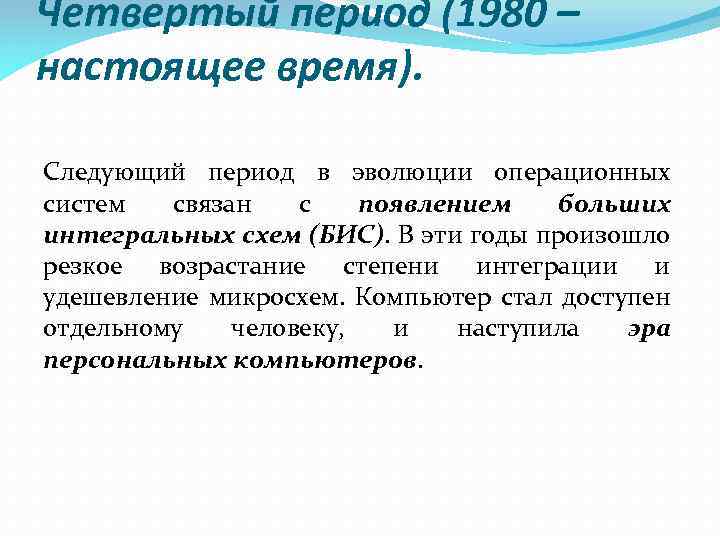 Четвертый период (1980 – настоящее время).

Следующий период в эволюции операционных систем связан с появлением больших интегральных схем (БИС). В эти годы произошло резкое возрастание степени интеграции и удешевление микросхем. Компьютер стал доступен отдельному человеку, и наступила эра персональных компьютеров.